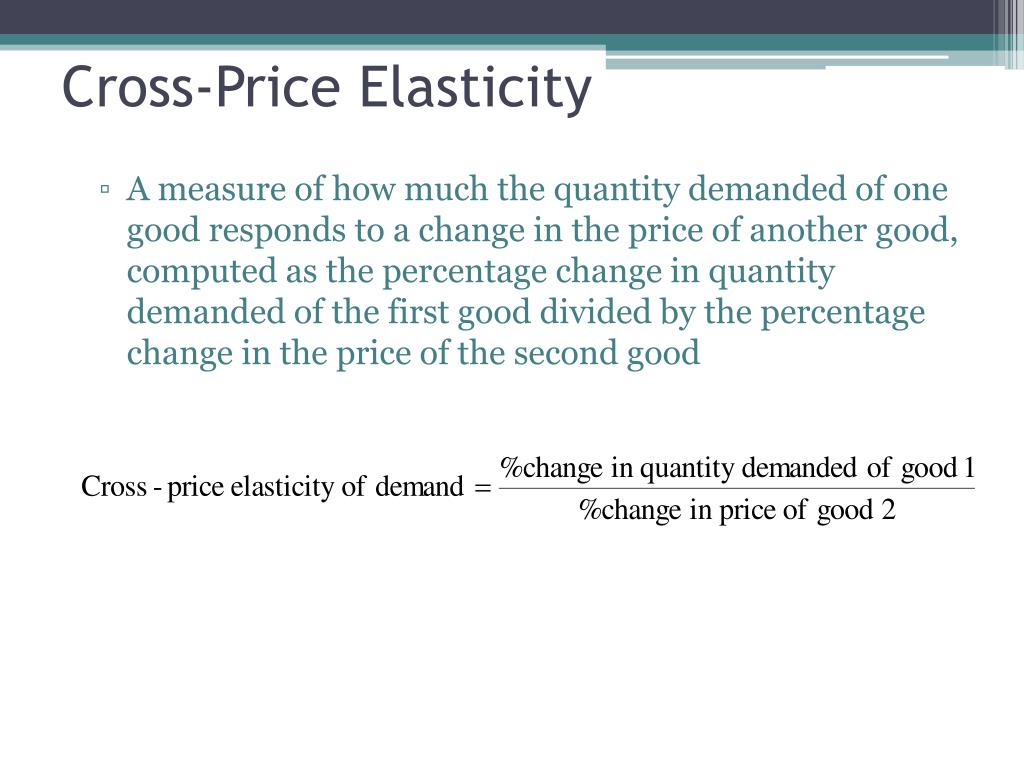 Cross-Price Elasticity

▫ A measure of how much the quantity demanded of one good responds to a change in the price of another good, computed as the percentage change in quantity demanded of the first good divided by the percentage change in the price of the second good

$\text{Cross - price elasticity of demand} = \frac{\%\text{change in quantity demanded of good 1}}{\%\text{change in price of good 2}}$